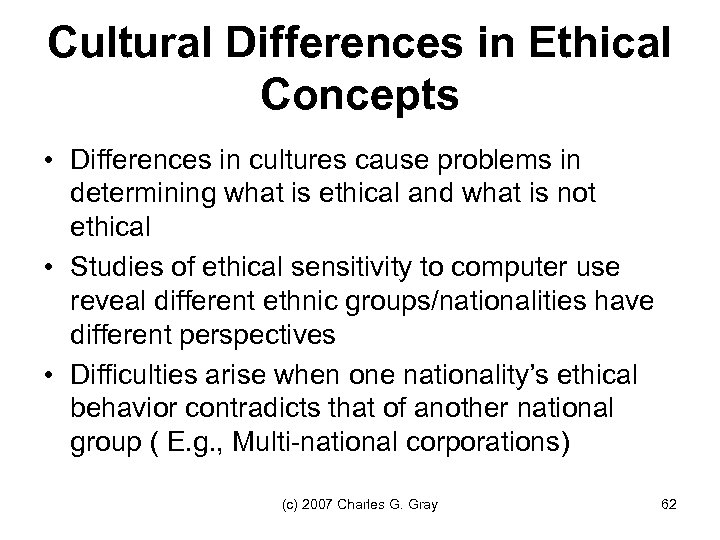 Cultural Differences in Ethical Concepts

• Differences in cultures cause problems in determining what is ethical and what is not ethical
• Studies of ethical sensitivity to computer use reveal different ethnic groups/nationalities have different perspectives
• Difficulties arise when one nationality's ethical behavior contradicts that of another national group ( E.g., Multi-national corporations)

(c) 2007 Charles G. Gray

62